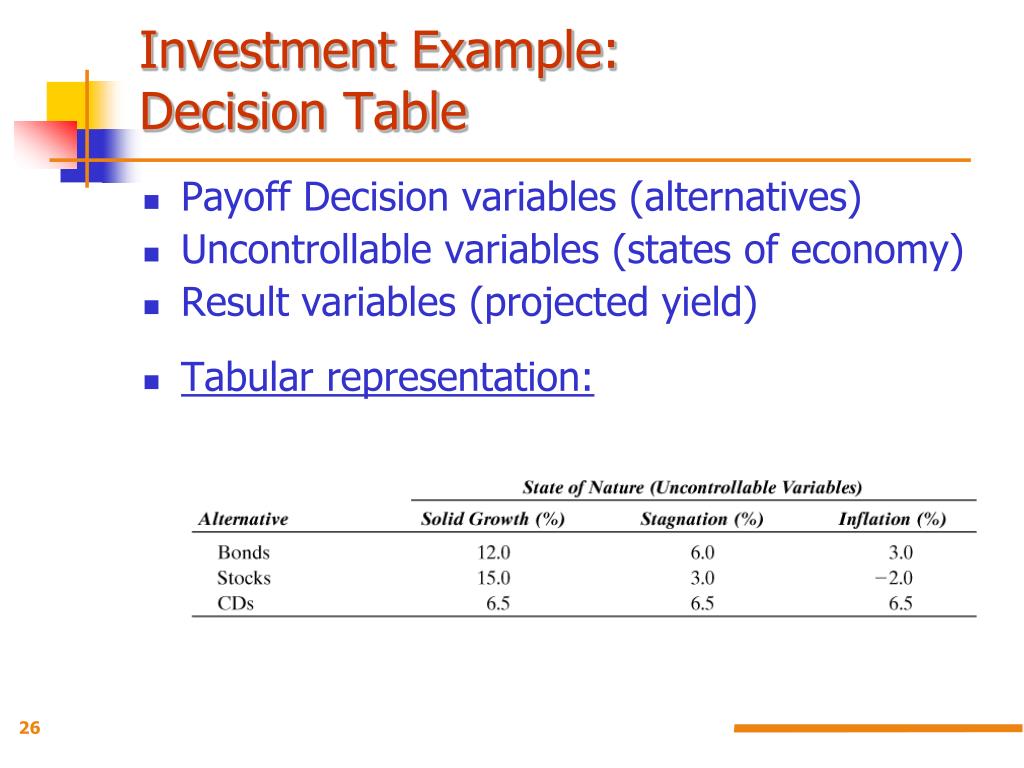 Investment Example:
Decision Table

- Payoff Decision variables (alternatives)
- Uncontrollable variables (states of economy)
- Result variables (projected yield)

- Tabular representation:

| | State of Nature (Uncontrollable Variables) | | |
|---|---|---|---|
| Alternative | Solid Growth (%) | Stagnation (%) | Inflation (%) |
| Bonds | 12.0 | 6.0 | 3.0 |
| Stocks | 15.0 | 3.0 | −2.0 |
| CDs | 6.5 | 6.5 | 6.5 |

26